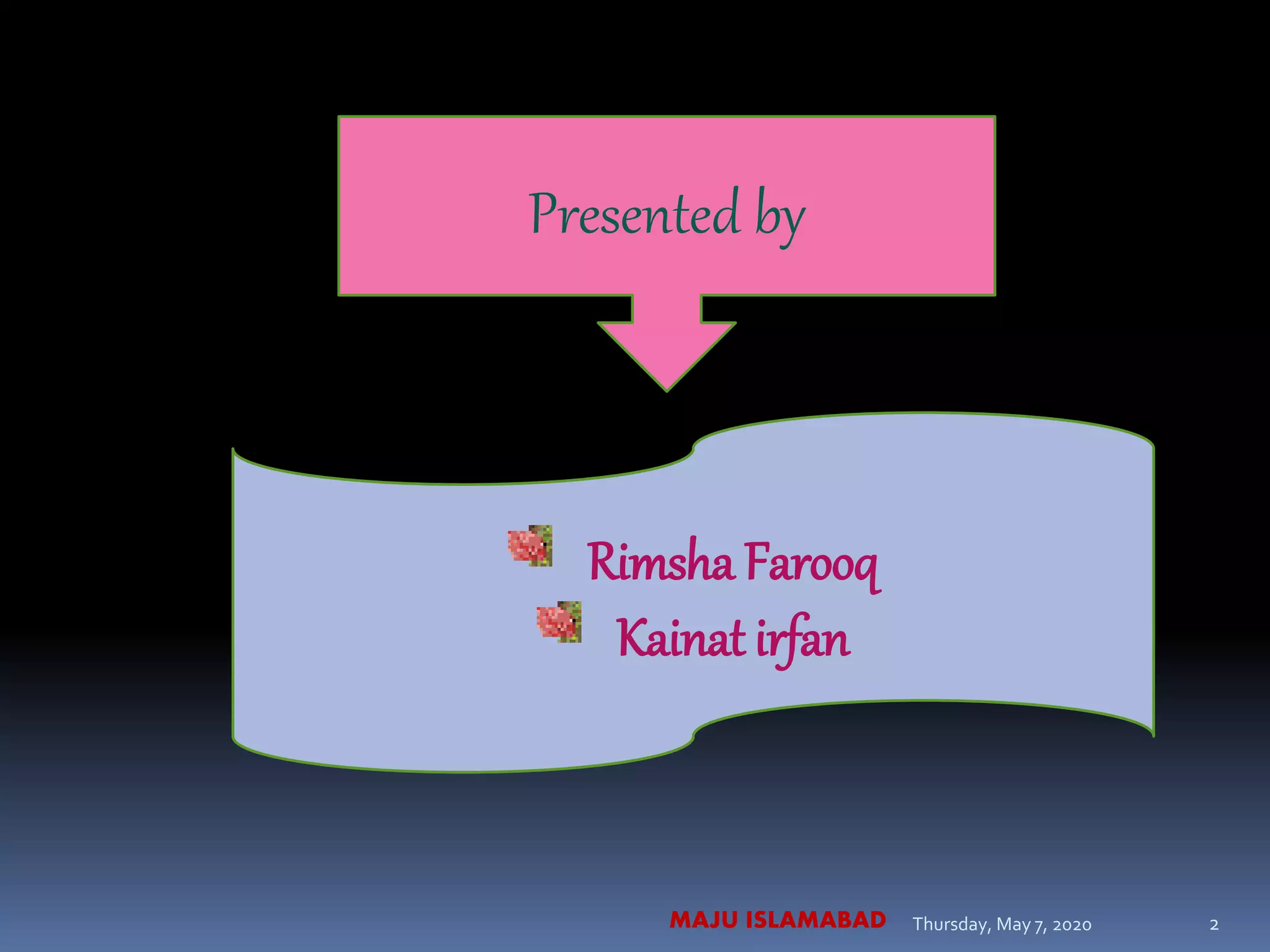 Presented by

Rimsha Farooq
Kainat irfan

MAJU ISLAMABAD Thursday, May 7, 2020 2